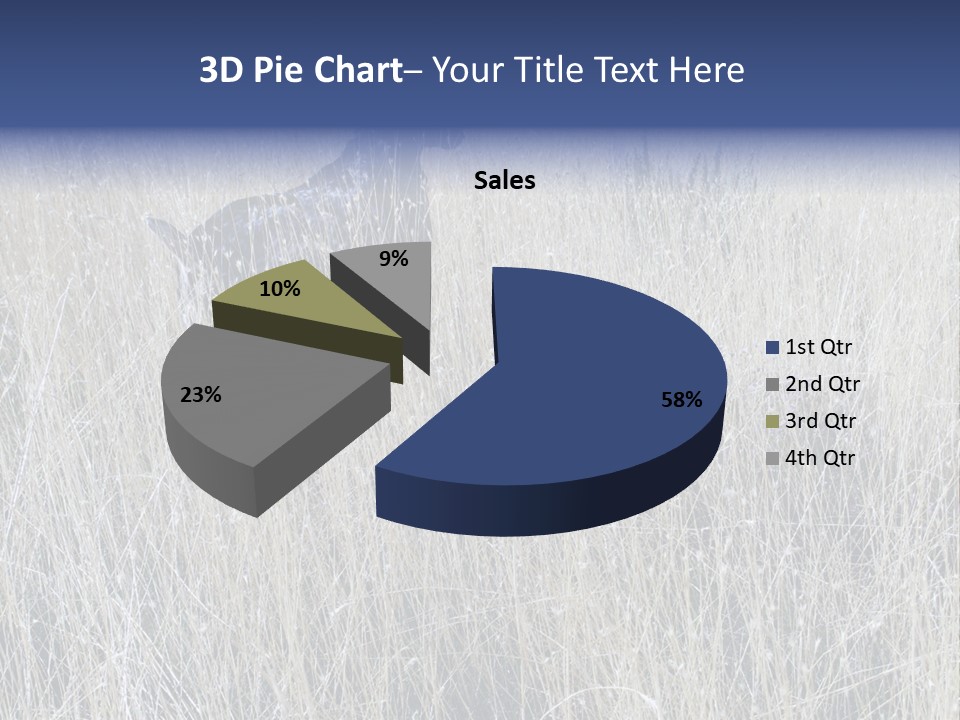 3D Pie Chart– Your Title Text Here

Sales

9%

10%

23%

58%

1st Qtr
2nd Qtr
3rd Qtr
4th Qtr